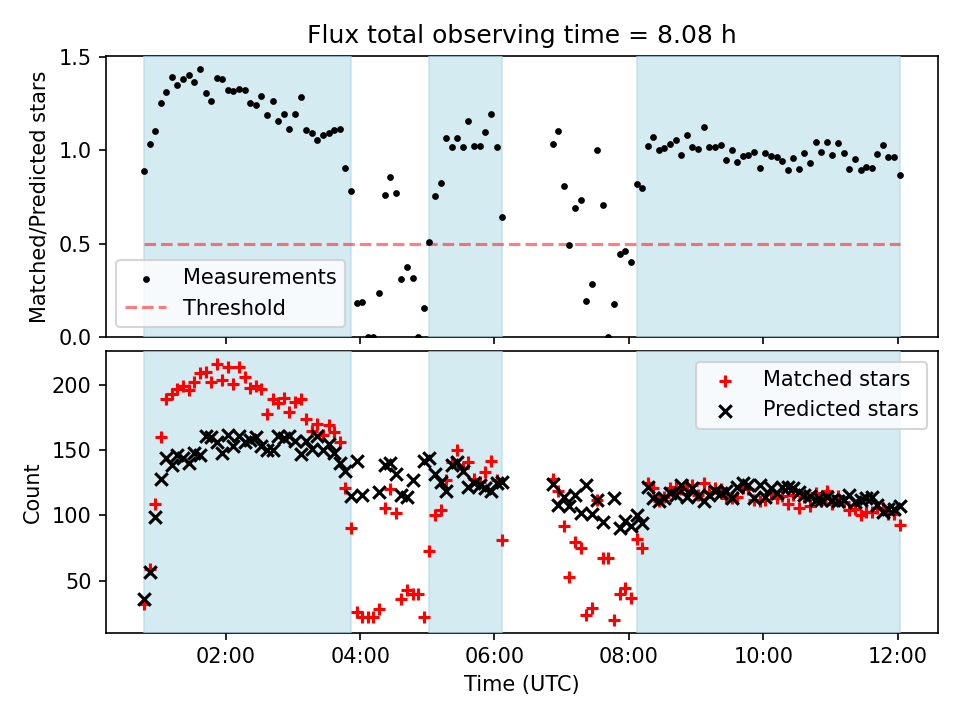 Flux total observing time = 8.08 h

Matched/Predicted stars

1.5
1.0
0.5
0.0

Measurements
Threshold

Count

200
150
100
50

Matched stars
Predicted stars

02:00
04:00
06:00
08:00
10:00
12:00

Time (UTC)